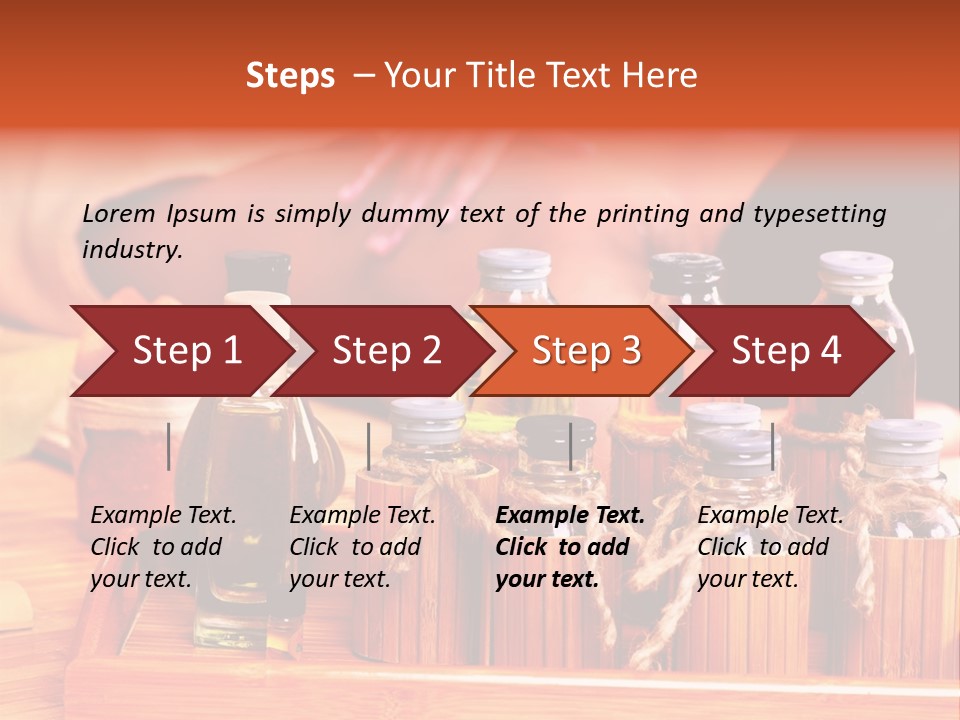 Steps – Your Title Text Here

Lorem Ipsum is simply dummy text of the printing and typesetting industry.

Step 1

Step 2

Step 3

Step 4

Example Text. Click to add your text.

Example Text. Click to add your text.

Example Text. Click to add your text.

Example Text. Click to add your text.